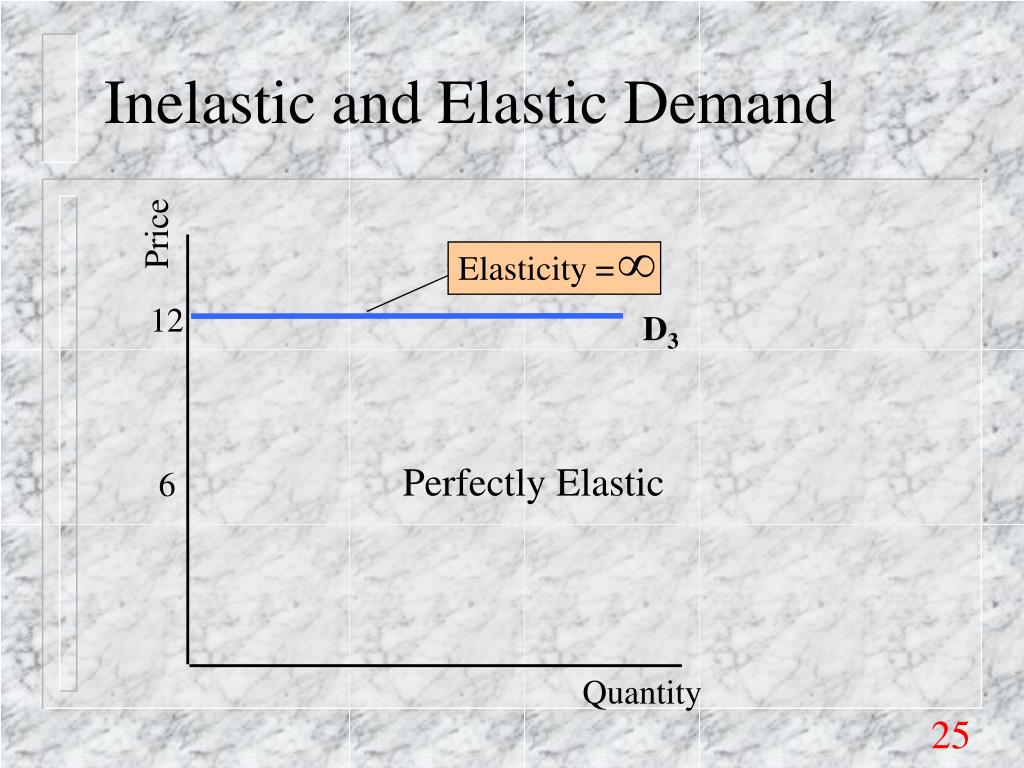 Inelastic and Elastic Demand

Price

Elasticity = $\infty$

12

$D_3$

6

Perfectly Elastic

Quantity

25